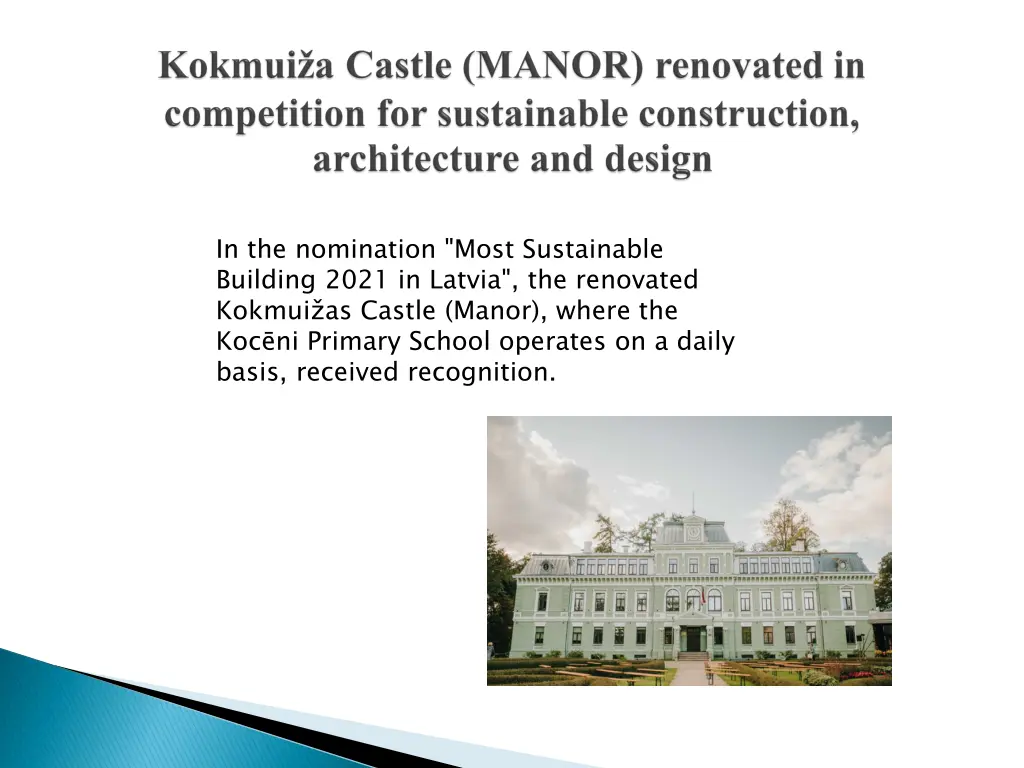 Kokmuiža Castle (MANOR) renovated in competition for sustainable construction, architecture and design

In the nomination "Most Sustainable Building 2021 in Latvia", the renovated Kokmuižas Castle (Manor), where the Kocēni Primary School operates on a daily basis, received recognition.